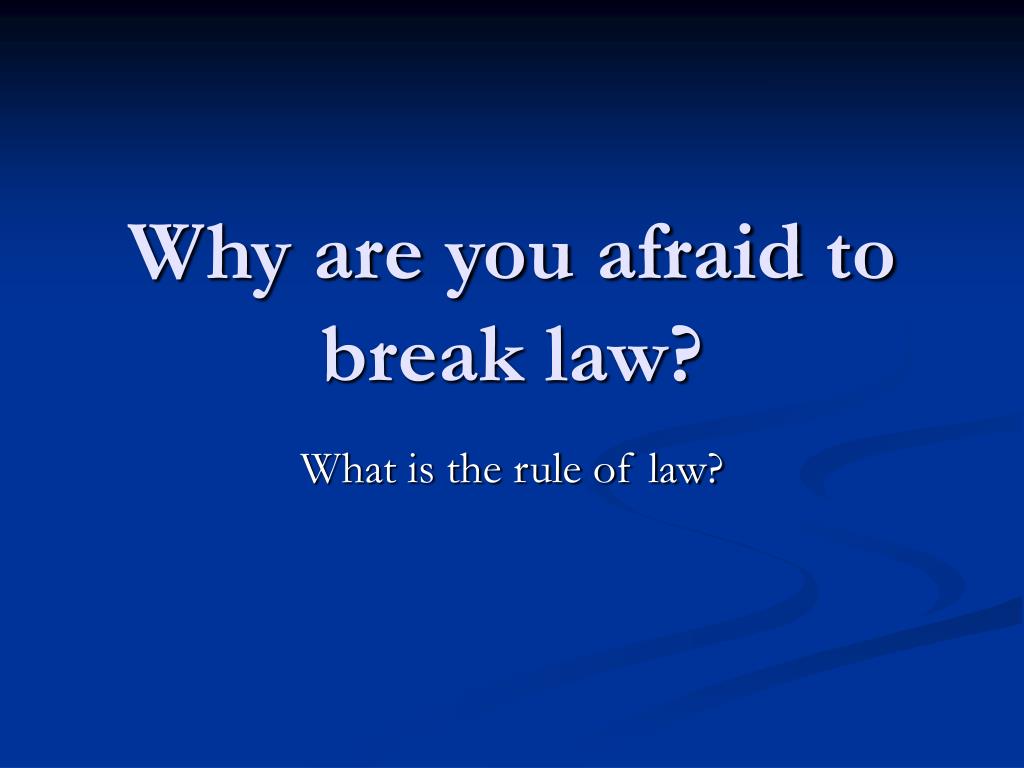 Why are you afraid to break law?

What is the rule of law?